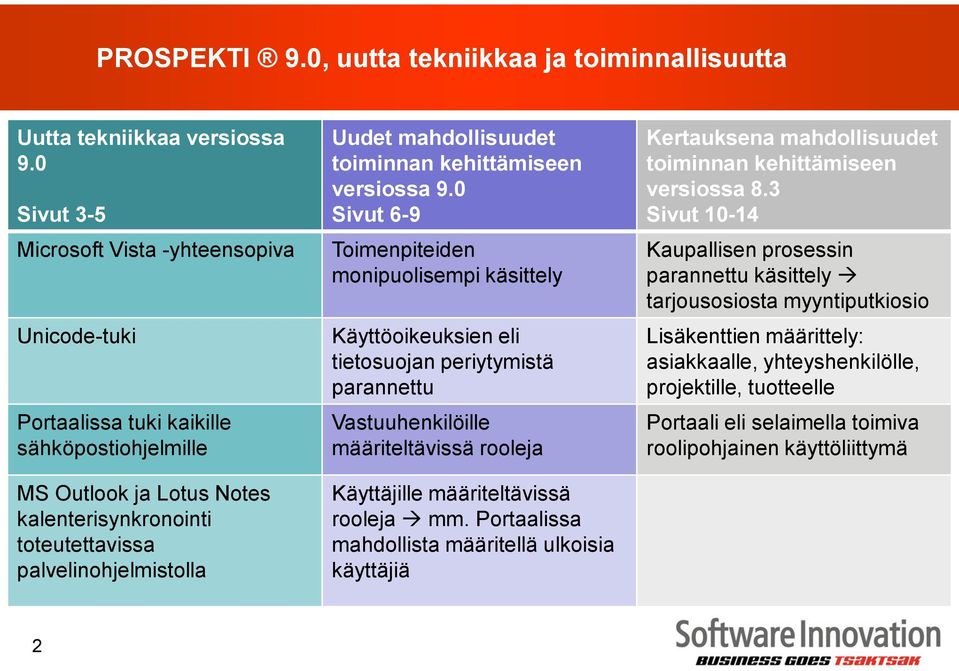 PROSPEKTI ® 9.0, uutta tekniikkaa ja toiminnallisuutta

| Uutta tekniikkaa versiossa 9.0 Sivut 3-5 | Uudet mahdollisuudet toiminnan kehittämiseen versiossa 9.0 Sivut 6-9 | Kertauksena mahdollisuudet toiminnan kehittämiseen versiossa 8.3 Sivut 10-14 |
|---|---|---|
| Microsoft Vista -yhteensopiva | Toimenpiteiden monipuolisempi käsittely | Kaupallisen prosessin parannettu käsittely → tarjousosiosta myyntiputkiosio |
| Unicode-tuki | Käyttöoikeuksien eli tietosuojan periytymistä parannettu | Lisäkenttien määrittely: asiakkaalle, yhteyshenkilölle, projektille, tuotteelle |
| Portaalissa tuki kaikille sähköpostiohjelmille | Vastuuhenkilöille määriteltävissä rooleja | Portaali eli selaimella toimiva roolipohjainen käyttöliittymä |
| MS Outlook ja Lotus Notes kalenterisynkronointi toteutettavissa palvelinohjelmistolla | Käyttäjille määriteltävissä rooleja → mm. Portaalissa mahdollista määritellä ulkoisia käyttäjiä | |

2

Software Innovation
BUSINESS GOES TSAKTSAK